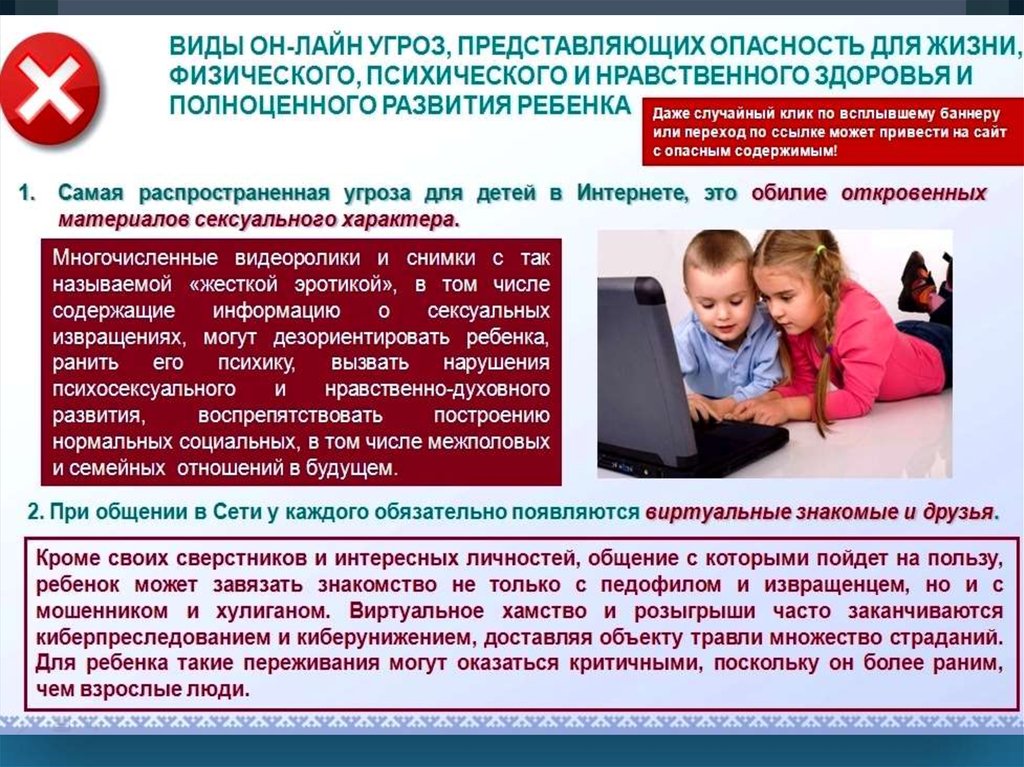 ВИДЫ ОН-ЛАЙН УГРОЗ, ПРЕДСТАВЛЯЮЩИХ ОПАСНОСТЬ ДЛЯ ЖИЗНИ, ФИЗИЧЕСКОГО, ПСИХИЧЕСКОГО И НРАВСТВЕННОГО ЗДОРОВЬЯ И ПОЛНОЦЕННОГО РАЗВИТИЯ РЕБЕНКА

Даже случайный клик по всплывшему баннеру или переход по ссылке может привести на сайт с опасным содержимым!

1. Самая распространенная угроза для детей в Интернете, это обилие откровенных материалов сексуального характера.

Многочисленные видеоролики и снимки с так называемой «жесткой эротикой», в том числе содержащие информацию о сексуальных извращениях, могут дезориентировать ребенка, ранить его психику, вызвать нарушения психосексуального и нравственно-духовного развития, воспрепятствовать построению нормальных социальных, в том числе межполовых и семейных отношений в будущем.

2. При общении в Сети у каждого обязательно появляются виртуальные знакомые и друзья.

Кроме своих сверстников и интересных личностей, общение с которыми пойдет на пользу, ребенок может завязать знакомство не только с педофилом и извращенцем, но и с мошенником и хулиганом. Виртуальное хамство и розыгрыши часто заканчиваются киберпреследованием и киберунижением, доставляя объекту травли множество страданий. Для ребенка такие переживания могут оказаться критичными, поскольку он более раним, чем взрослые люди.